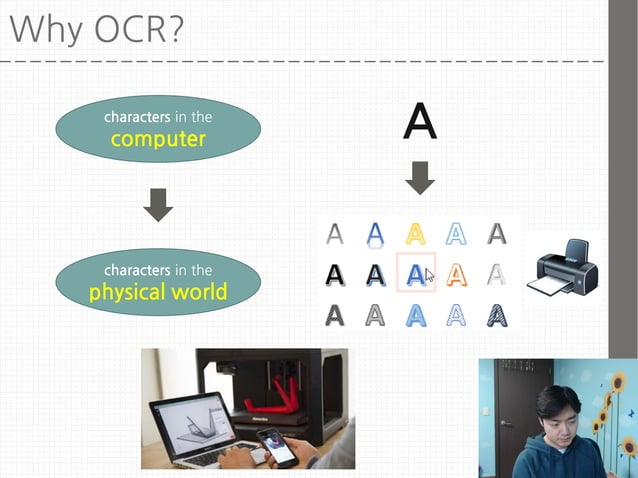 Why OCR?

characters in the computer

characters in the physical world

A

A A A A A
A A A A A
A A A A A